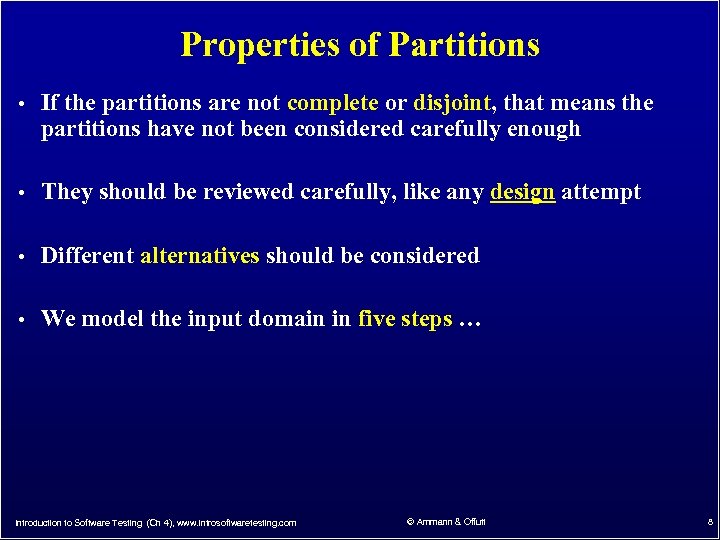 Properties of Partitions

• If the partitions are not complete or disjoint, that means the partitions have not been considered carefully enough

• They should be reviewed carefully, like any design attempt

• Different alternatives should be considered

• We model the input domain in five steps …

Introduction to Software Testing (Ch 4), www.introsoftwaretesting.com © Ammann & Offutt 8